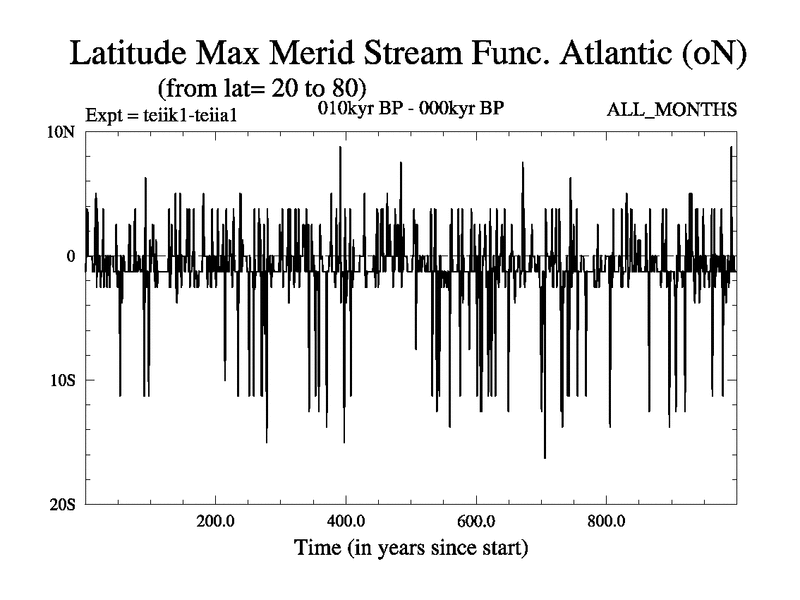 Latitude Max Merid Stream Func. Atlantic (oN)
(from lat= 20 to 80)

Expt = teiik1-teiia1

010kyr BP - 000kyr BP

ALL_MONTHS

10N

0

10S

20S

200.0

400.0

600.0

800.0

Time (in years since start)